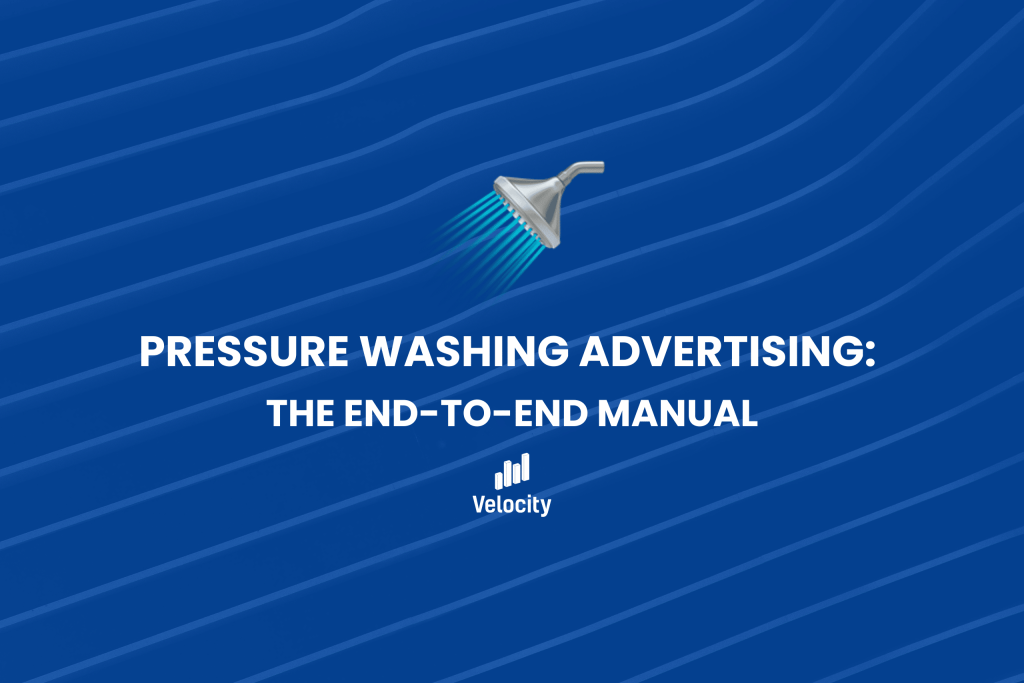 PRESSURE WASHING ADVERTISING:
THE END-TO-END MANUAL

Velocity